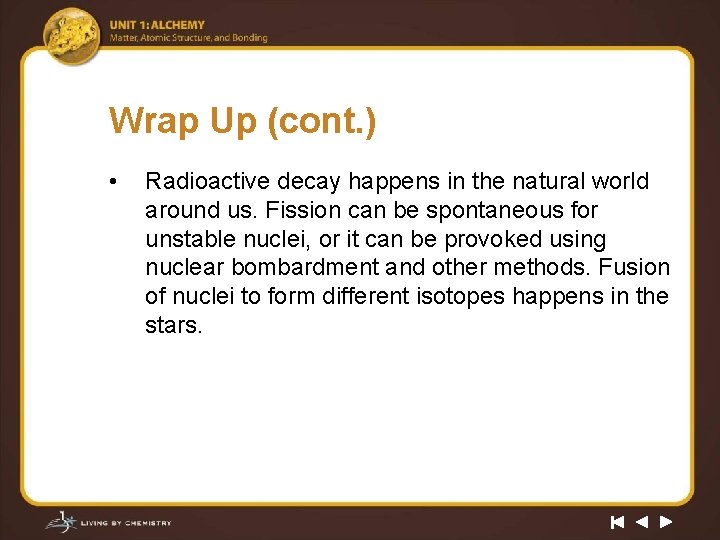 UNIT 1: ALCHEMY
Matter, Atomic Structure, and Bonding

Wrap Up (cont.)

• Radioactive decay happens in the natural world around us. Fission can be spontaneous for unstable nuclei, or it can be provoked using nuclear bombardment and other methods. Fusion of nuclei to form different isotopes happens in the stars.

LIVING BY CHEMISTRY